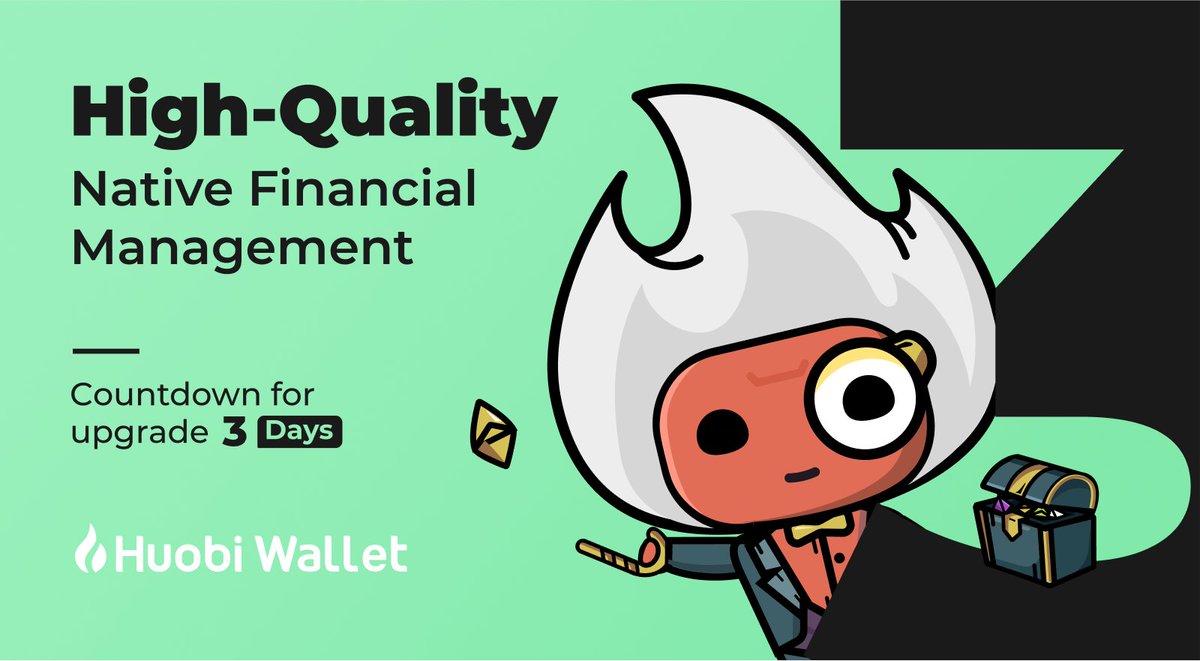 High-Quality
Native Financial Management

Countdown for upgrade 3 Days

Huobi Wallet